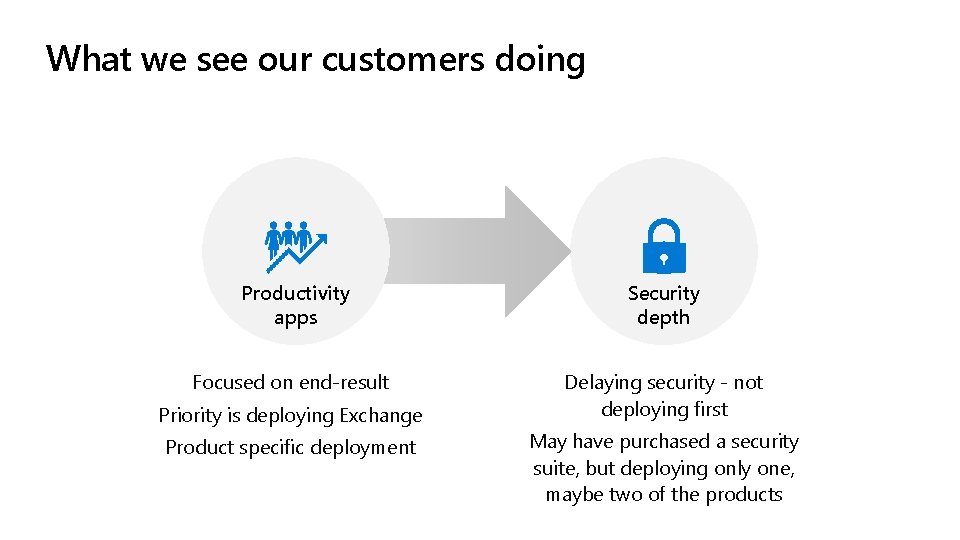 What we see our customers doing

Productivity apps

Focused on end-result

Priority is deploying Exchange

Product specific deployment

Security depth

Delaying security - not deploying first

May have purchased a security suite, but deploying only one, maybe two of the products